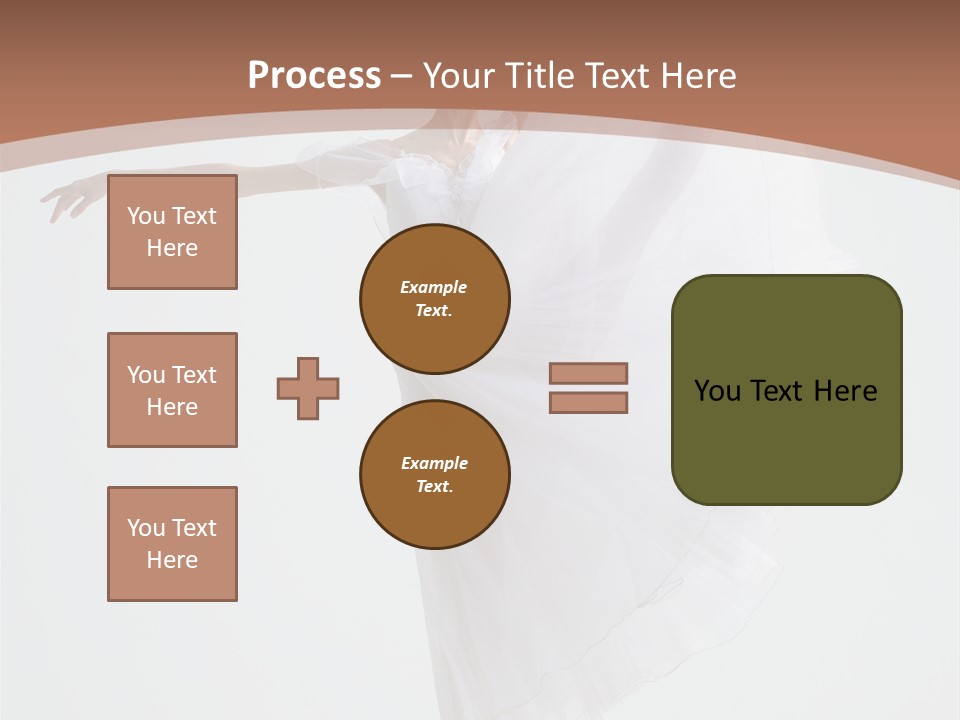 Process – Your Title Text Here

You Text Here

You Text Here

You Text Here

Example Text.

Example Text.

You Text Here